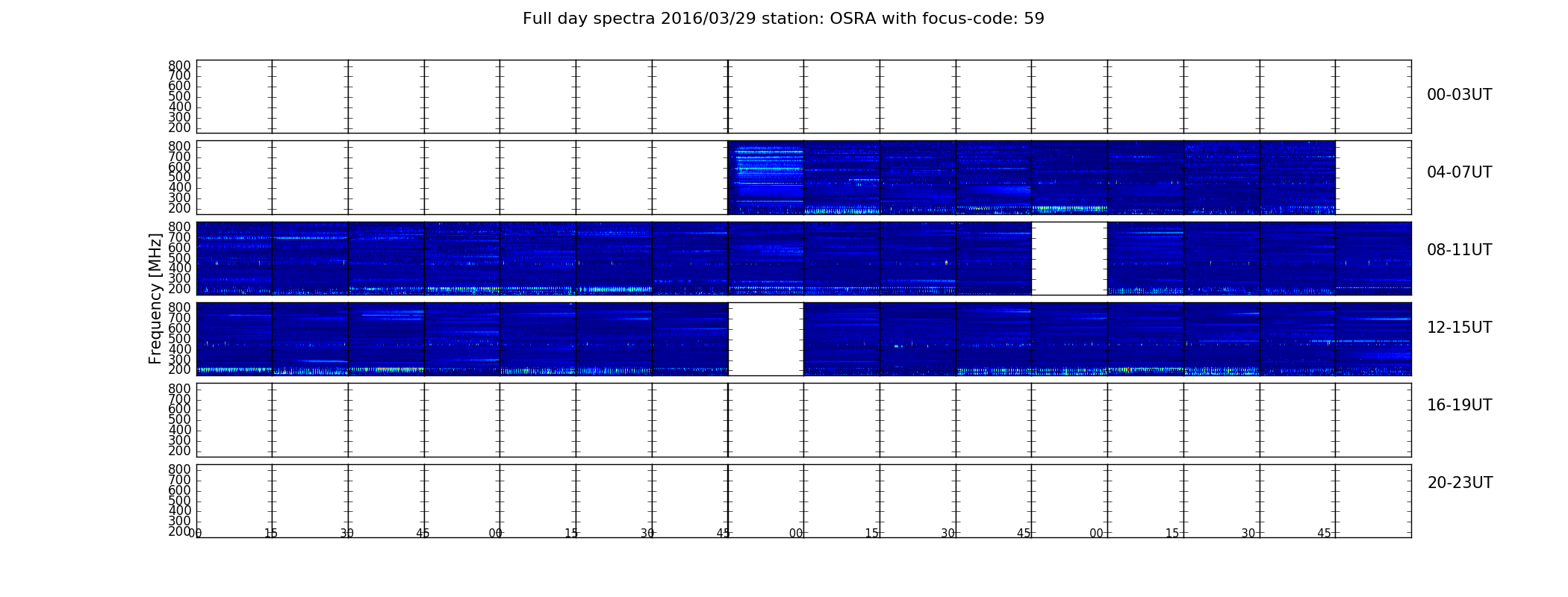 Full day spectra 2016/03/29 station: OSRA with focus-code: 59

Frequency [MHz]

800
700
600
500
400
300
200

00-03UT

800
700
600
500
400
300
200

04-07UT

800
700
600
500
400
300
200

08-11UT

800
700
600
500
400
300
200

12-15UT

800
700
600
500
400
300
200

16-19UT

800
700
600
500
400
300
200

20-23UT

00 15 30 45 00 15 30 45 00 15 30 45 00 15 30 45